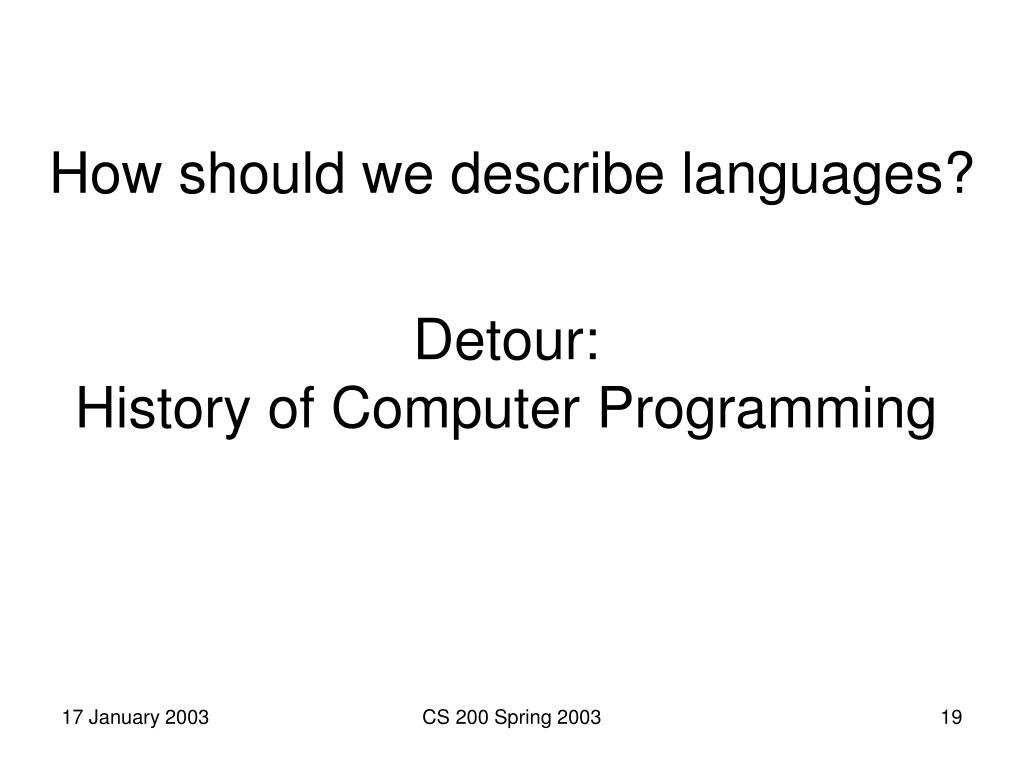 How should we describe languages?

Detour:
History of Computer Programming

17 January 2003

CS 200 Spring 2003

19